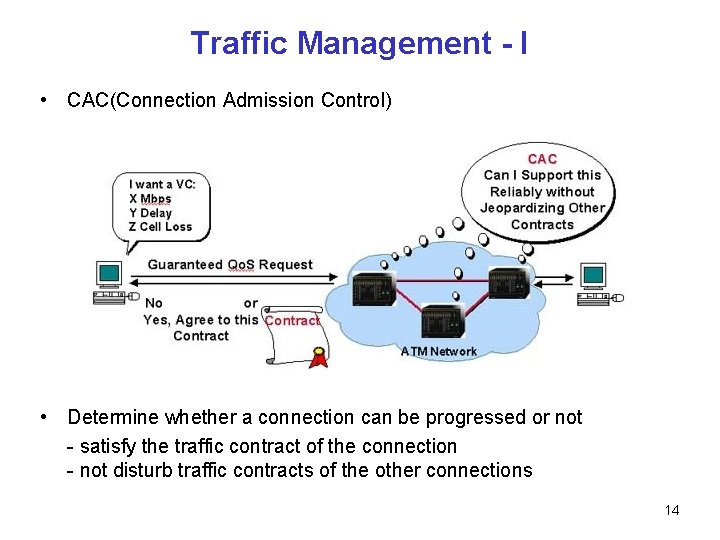 Traffic Management - I

• CAC(Connection Admission Control)

I want a VC:
X Mbps
Y Delay
Z Cell Loss

CAC
Can I Support this Reliably without Jeopardizing Other Contracts

Guaranteed QoS Request

No or
Yes, Agree to this Contract

Contract

ATM Network

• Determine whether a connection can be progressed or not
- satisfy the traffic contract of the connection
- not disturb traffic contracts of the other connections

14